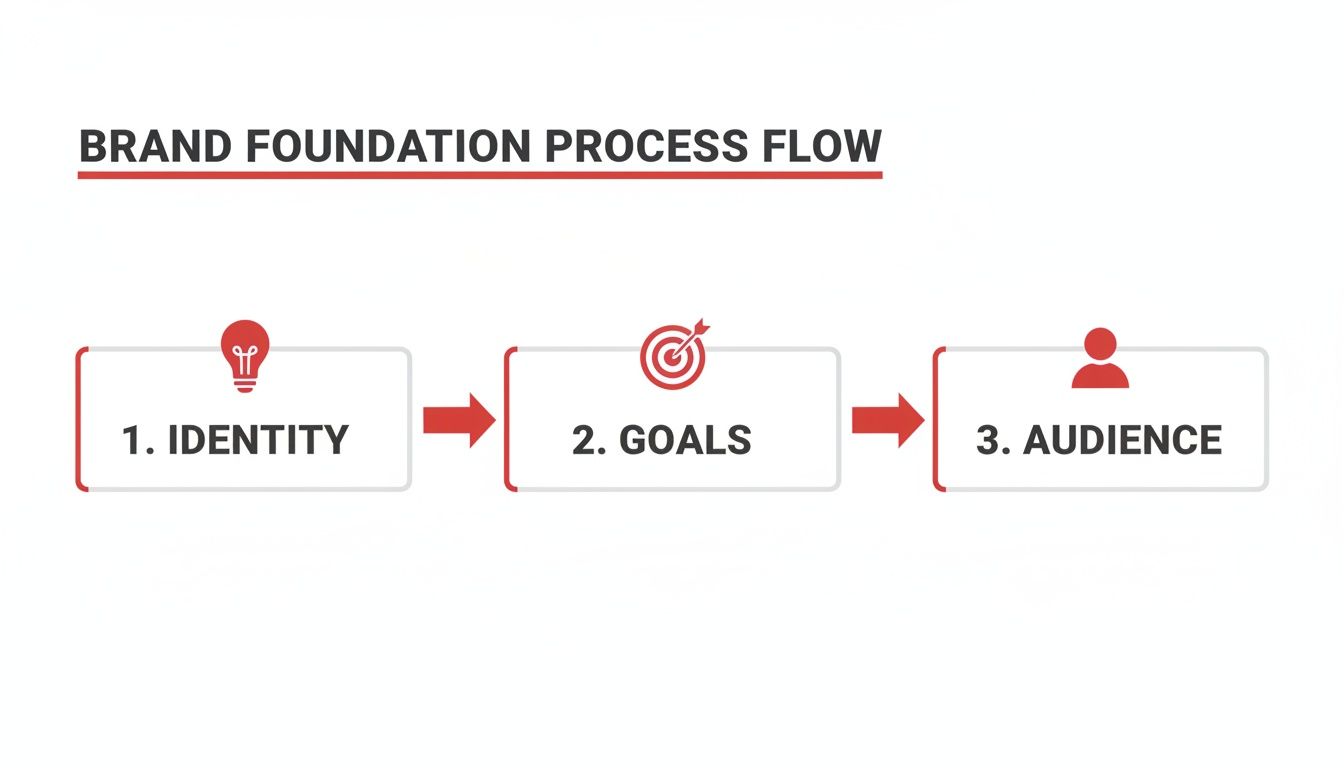 BRAND FOUNDATION PROCESS FLOW

1. IDENTITY

2. GOALS

3. AUDIENCE